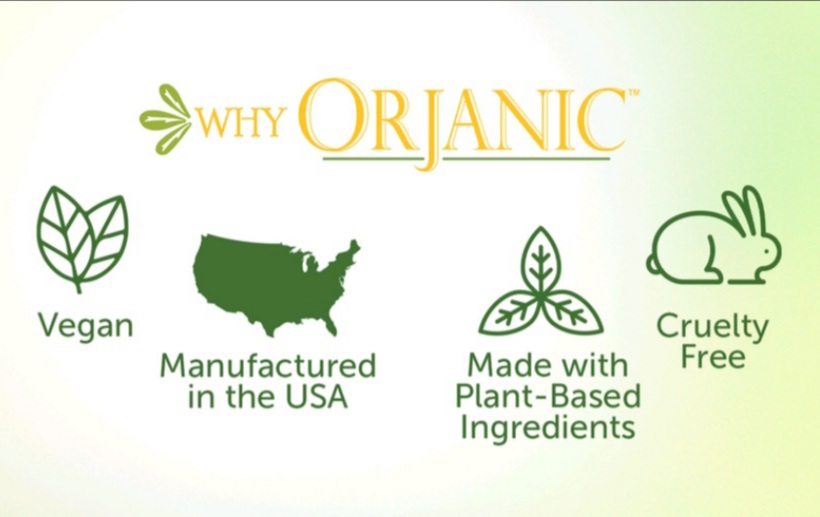 WHY ORJANIC™

Vegan

Manufactured in the USA

Made with Plant-Based Ingredients

Cruelty Free